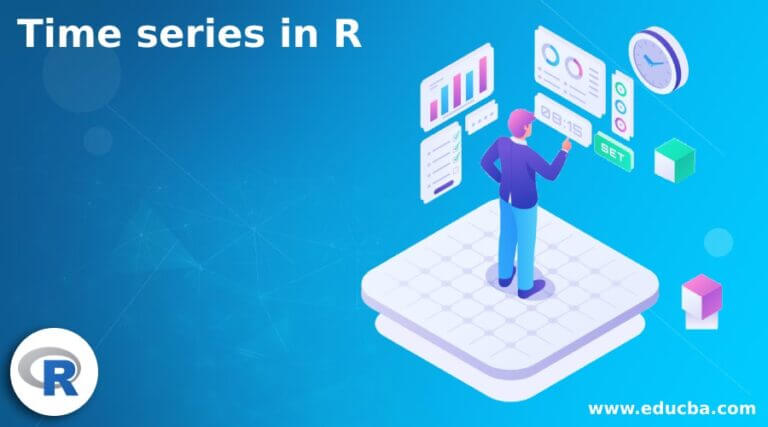 Time series in R

08:15

SET

R

www.educba.com